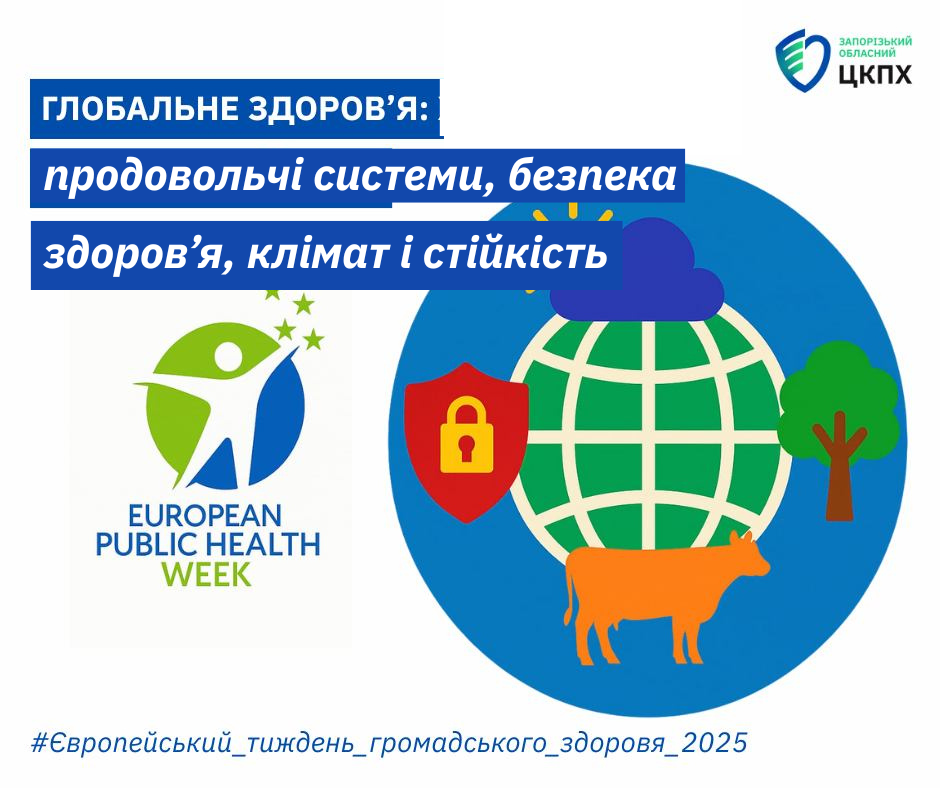 ЗАПОРІЗЬКИЙ ОБЛАСНИЙ ЦКПХ

ГЛОБАЛЬНЕ ЗДОРОВ'Я:

продовольчі системи, безпека здоров'я, клімат і стійкість

EUROPEAN PUBLIC HEALTH WEEK

#Європейський_тиждень_громадського_здоровя_2025